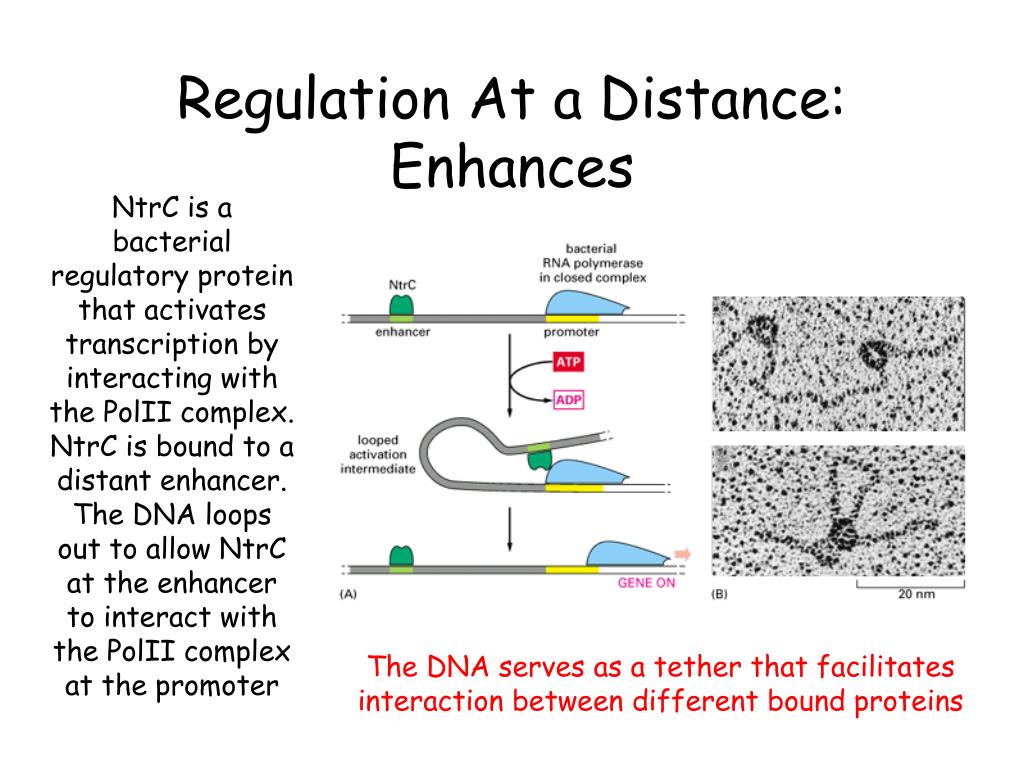 Regulation At a Distance: Enhances

NtrC is a bacterial regulatory protein that activates transcription by interacting with the PolII complex. NtrC is bound to a distant enhancer. The DNA loops out to allow NtrC at the enhancer to interact with the PolII complex at the promoter

NtrC

bacterial RNA polymerase in closed complex

enhancer

promoter

ATP

ADP

looped activation intermediate

GENE ON

(A)

(B)

20 nm

The DNA serves as a tether that facilitates interaction between different bound proteins